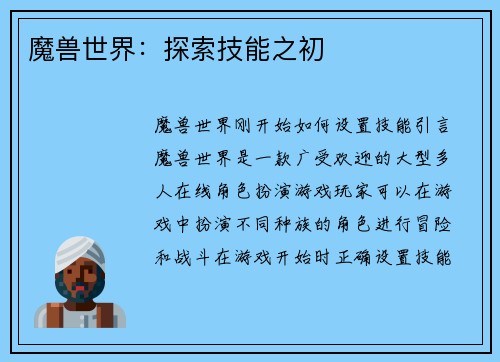 魔兽世界：探索技能之初

魔兽世界刚开始如何设置技能引言魔兽世界是一款广受欢迎的大型多人在线角色扮演游戏玩家可以在游戏中扮演不同种族的角色进行冒险和战斗在游戏开始时正确设置技能